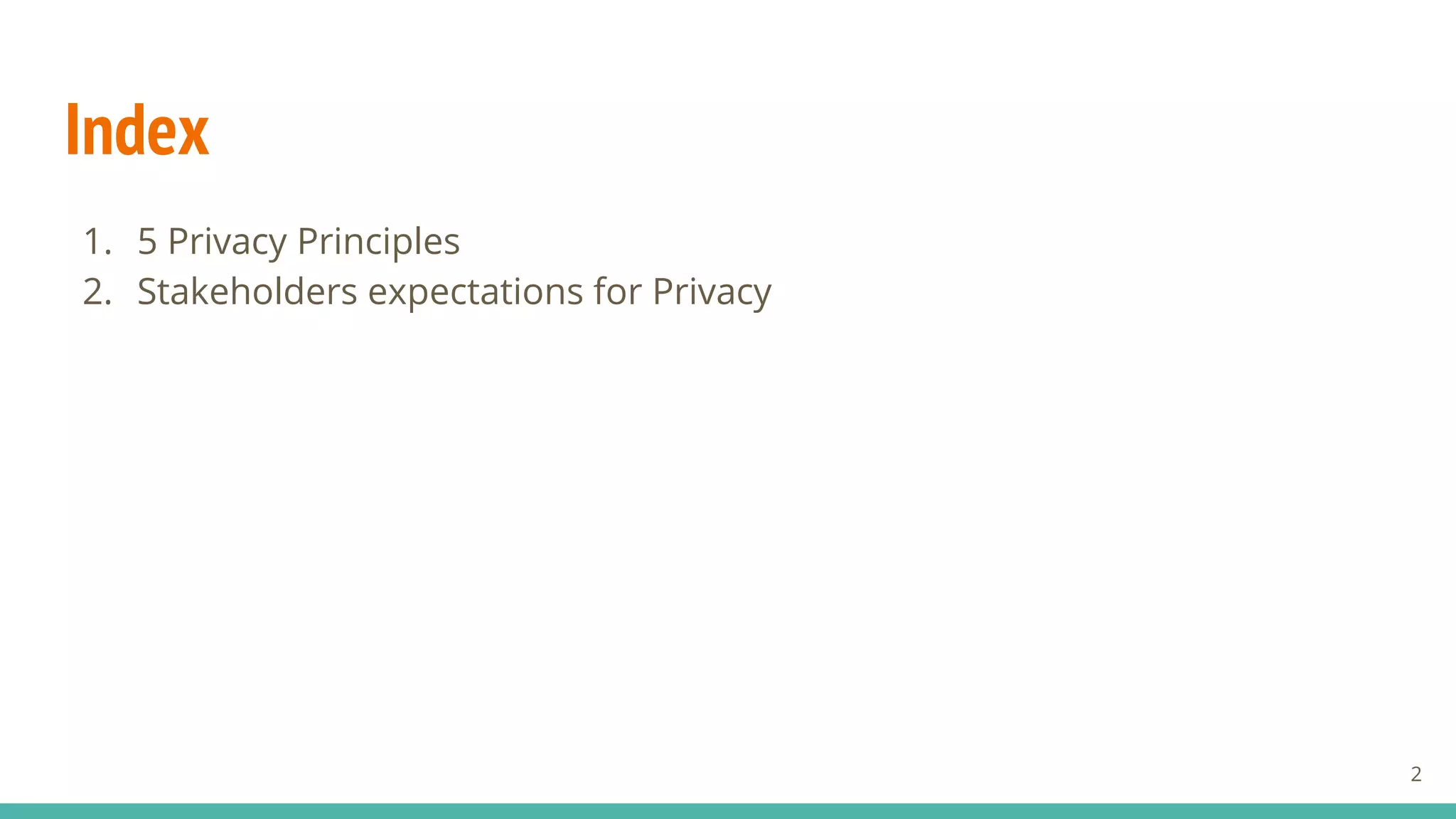 Index

1. 5 Privacy Principles
2. Stakeholders expectations for Privacy

2